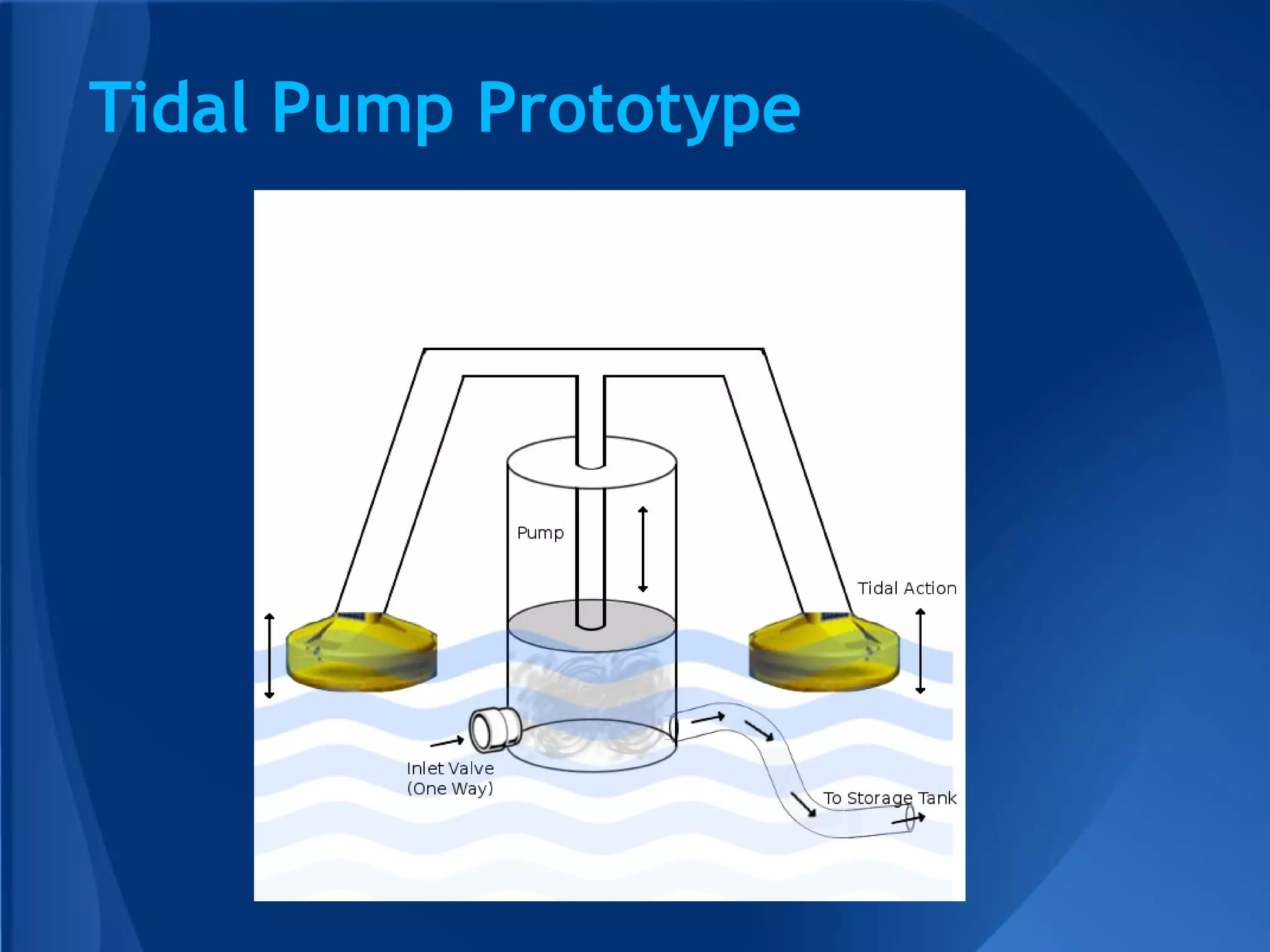 Tidal Pump Prototype

Pump

Tidal Action

Inlet Valve
(One Way)

To Storage Tank